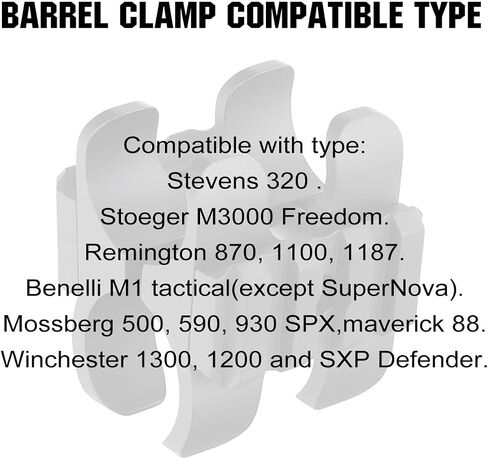 BARREL CLAMP COMPATIBLE TYPE

Compatible with type:
Stevens 320 .
Stoeger M3000 Freedom.
Remington 870, 1100, 1187.
Benelli M1 tactical(except SuperNova).
Mossberg 500, 590, 930 SPX,maverick 88.
Winchester 1300, 1200 and SXP Defender.